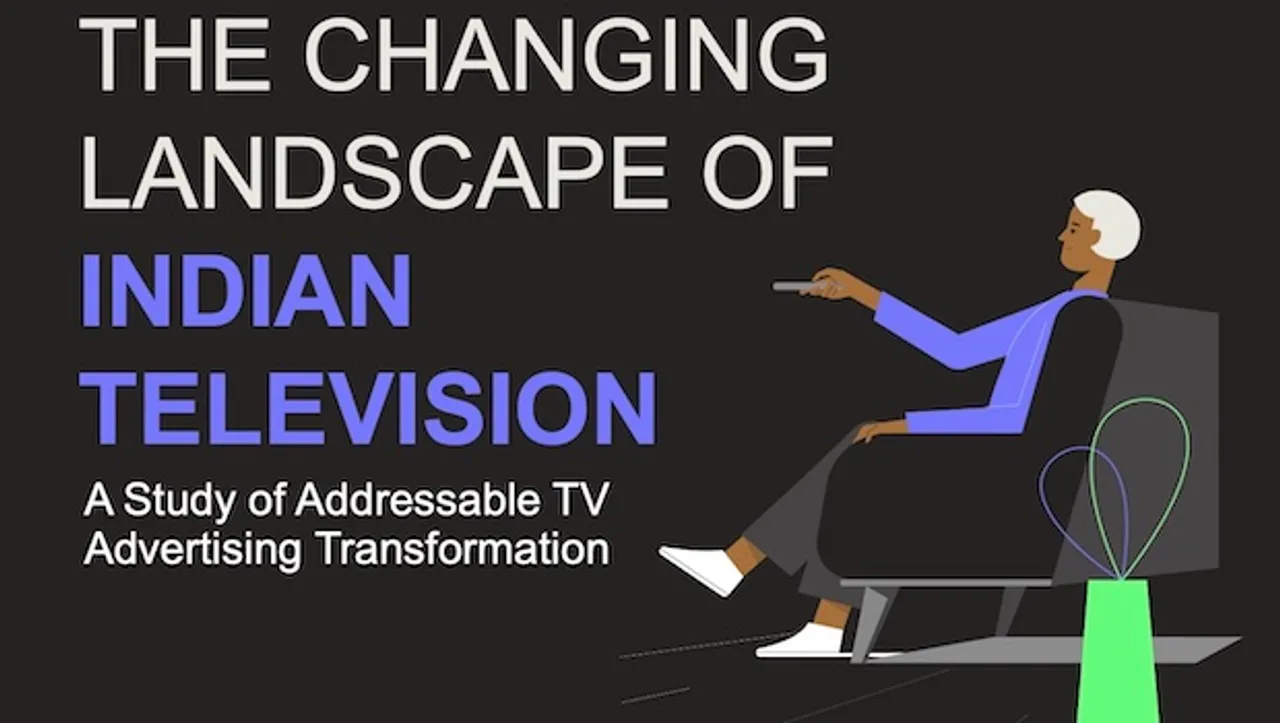 THE CHANGING LANDSCAPE OF INDIAN TELEVISION

A Study of Addressable TV Advertising Transformation